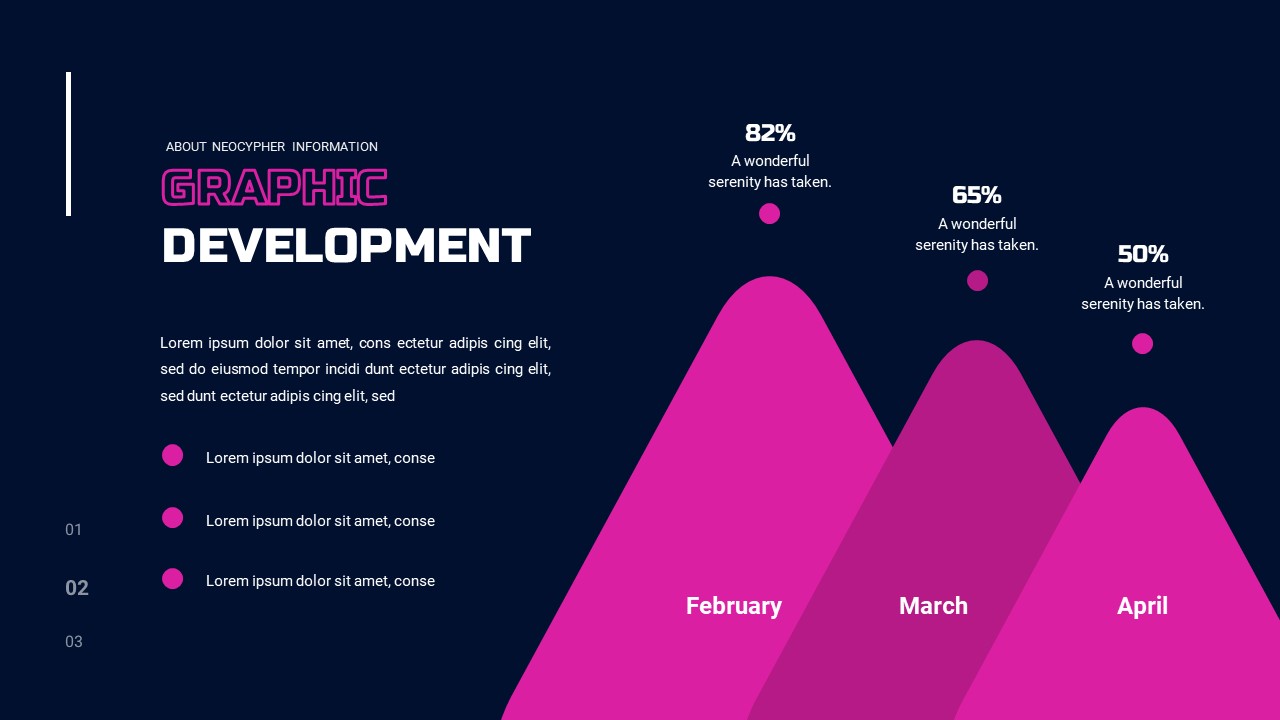 ABOUT NEOCYPHER INFORMATION

GRAPHIC
DEVELOPMENT

Lorem ipsum dolor sit amet, cons ectetur adipis cing elit, sed do eiusmod tempor incidi dunt ectetur adipis cing elit, sed dunt ectetur adipis cing elit, sed

Lorem ipsum dolor sit amet, conse

Lorem ipsum dolor sit amet, conse

Lorem ipsum dolor sit amet, conse

01

02

03

82%
A wonderful serenity has taken.

65%
A wonderful serenity has taken.

50%
A wonderful serenity has taken.

February

March

April